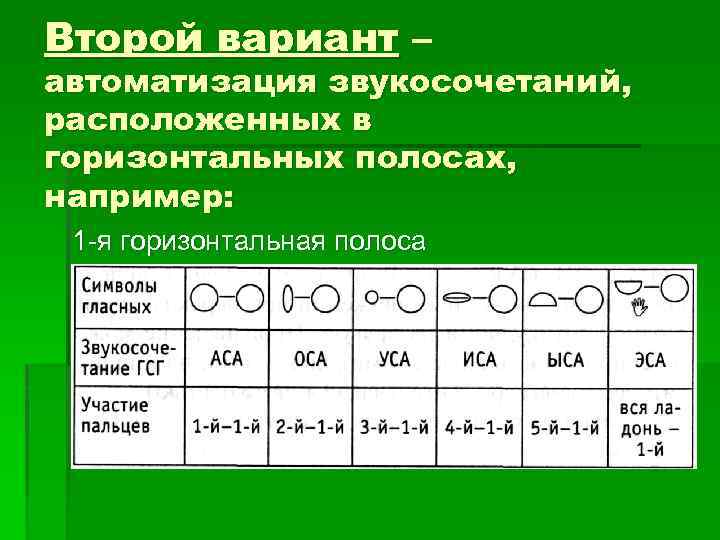 Второй вариант – автоматизация звукосочетаний, расположенных в горизонтальных полосах, например:

1-я горизонтальная полоса

| Символы гласных | | | | | | |
|---|---|---|---|---|---|---|
| Звукосочетание ГСГ | АСА | ОСА | УСА | ИСА | ЫСА | ЭСА |
| Участие пальцев | 1-й–1-й | 2-й–1-й | 3-й–1-й | 4-й–1-й | 5-й–1-й | вся ладонь – 1-й |